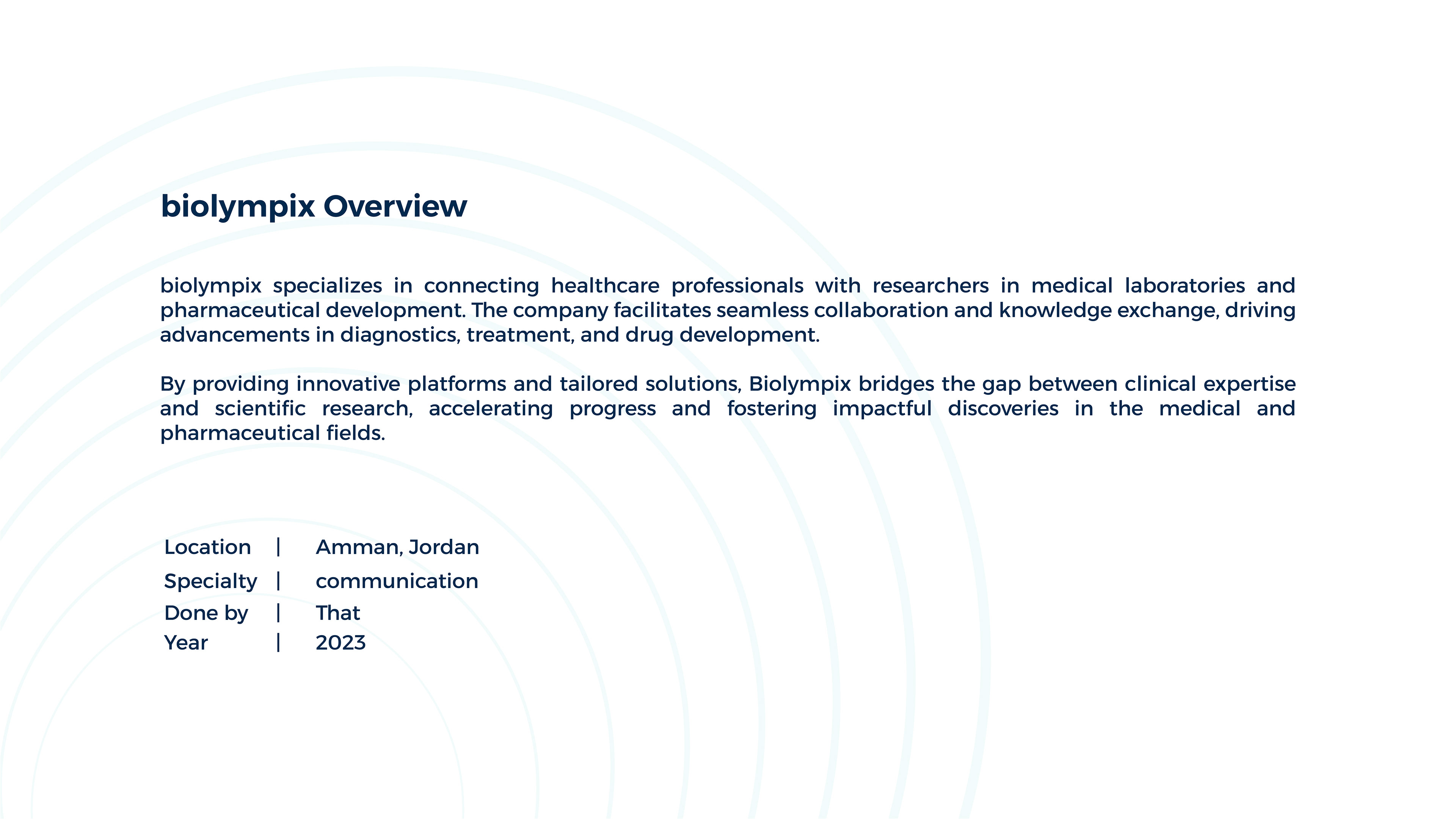 biolympix Overview

biolympix specializes in connecting healthcare professionals with researchers in medical laboratories and pharmaceutical development. The company facilitates seamless collaboration and knowledge exchange, driving advancements in diagnostics, treatment, and drug development.

By providing innovative platforms and tailored solutions, Biolympix bridges the gap between clinical expertise and scientific research, accelerating progress and fostering impactful discoveries in the medical and pharmaceutical fields.

Location | Amman, Jordan
Specialty | communication
Done by | That
Year | 2023